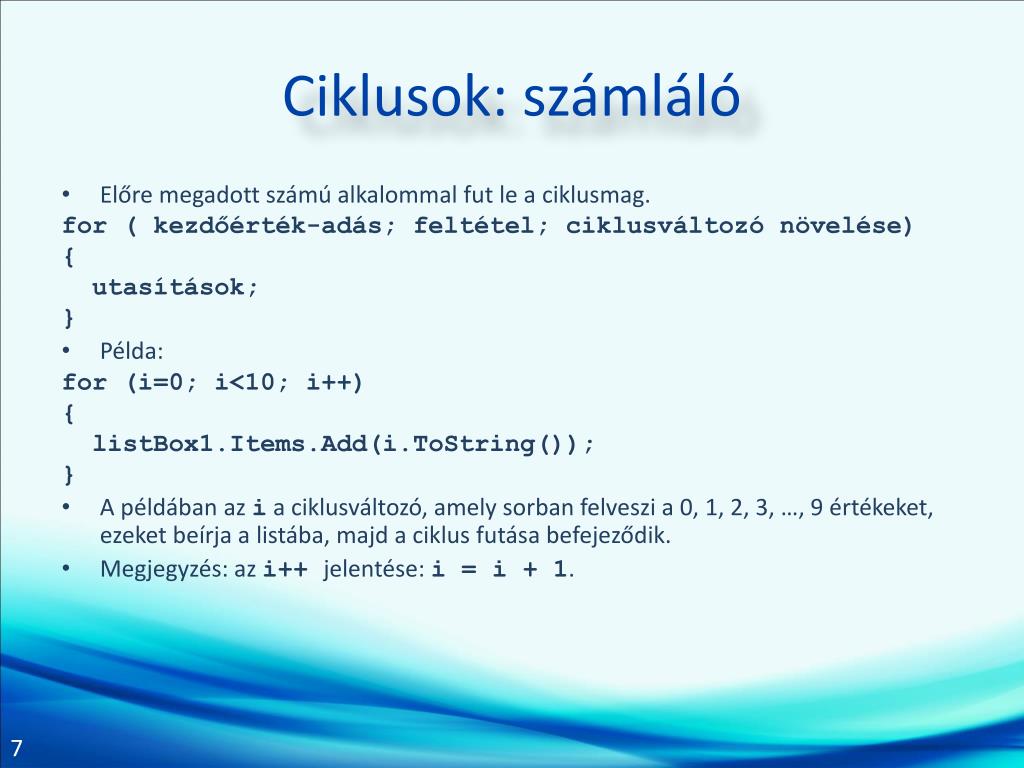 Ciklusok: számláló

• Előre megadott számú alkalommal fut le a ciklusmag.

for ( kezdőérték-adás; feltétel; ciklusváltozó növelése)
{
  utasítások;
}

• Példa:

for (i=0; i<10; i++)
{
  listBox1.Items.Add(i.ToString());
}

• A példában az i a ciklusváltozó, amely sorban felveszi a 0, 1, 2, 3, …, 9 értékeket, ezeket beírja a listába, majd a ciklus futása befejeződik.

• Megjegyzés: az i++ jelentése: i = i + 1.

7